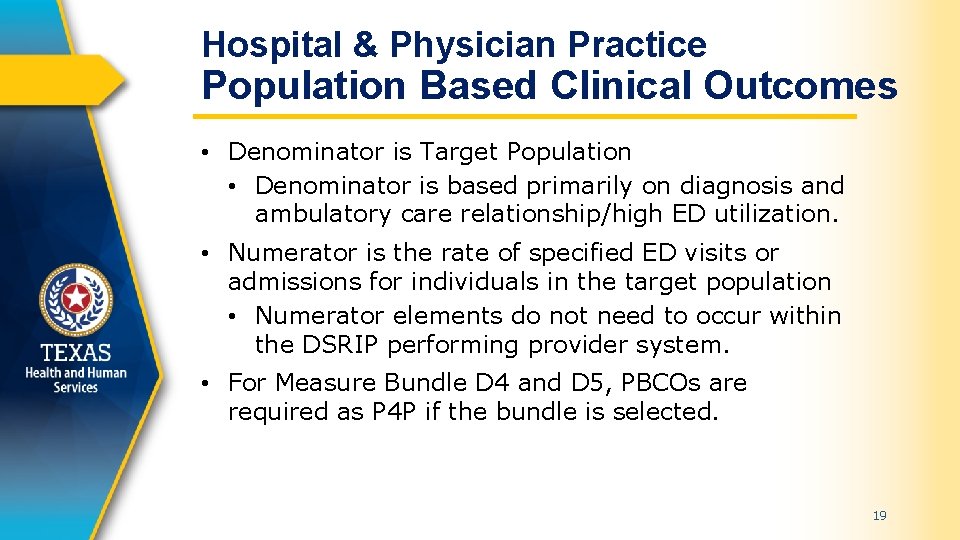 TEXAS
Health and Human Services

Hospital & Physician Practice
Population Based Clinical Outcomes

• Denominator is Target Population
  • Denominator is based primarily on diagnosis and ambulatory care relationship/high ED utilization.
• Numerator is the rate of specified ED visits or admissions for individuals in the target population
  • Numerator elements do not need to occur within the DSRIP performing provider system.
• For Measure Bundle D4 and D5, PBCOs are required as P4P if the bundle is selected.

19